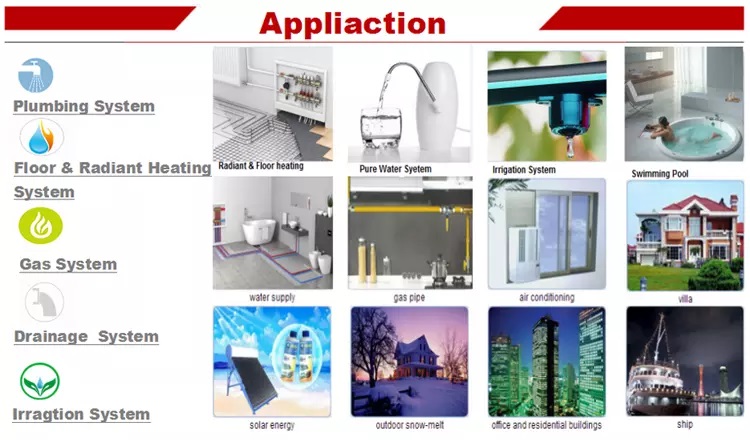 Appliaction

Plumbing System

Floor & Radiant Heating System

Gas System

Drainage System

Irragtion System

Radiant & Floor heating

Pure Water Syetem

Irrigation System

Swimming Pool

water supply

gas pipe

air conditioning

villa

solar energy

outdoor snow-melt

office and residential buildings

ship